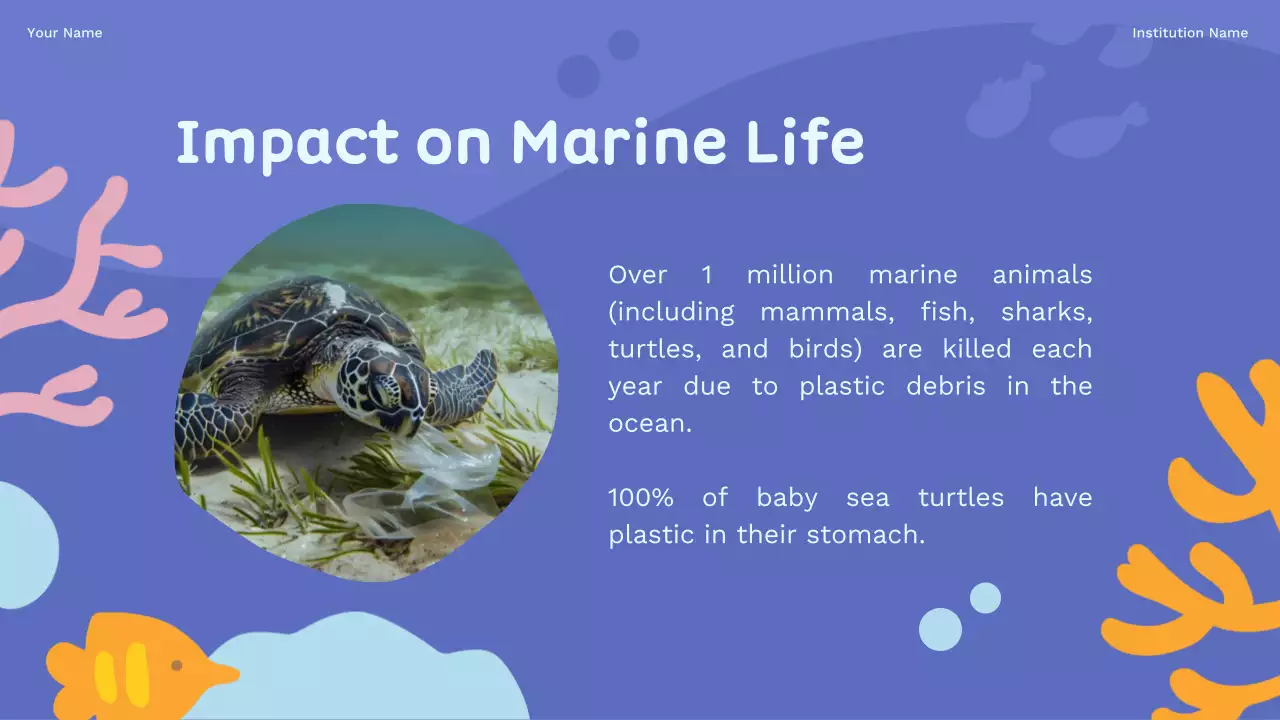 Your Name

Institution Name

Impact on Marine Life

Over 1 million marine animals (including mammals, fish, sharks, turtles, and birds) are killed each year due to plastic debris in the ocean.

100% of baby sea turtles have plastic in their stomach.